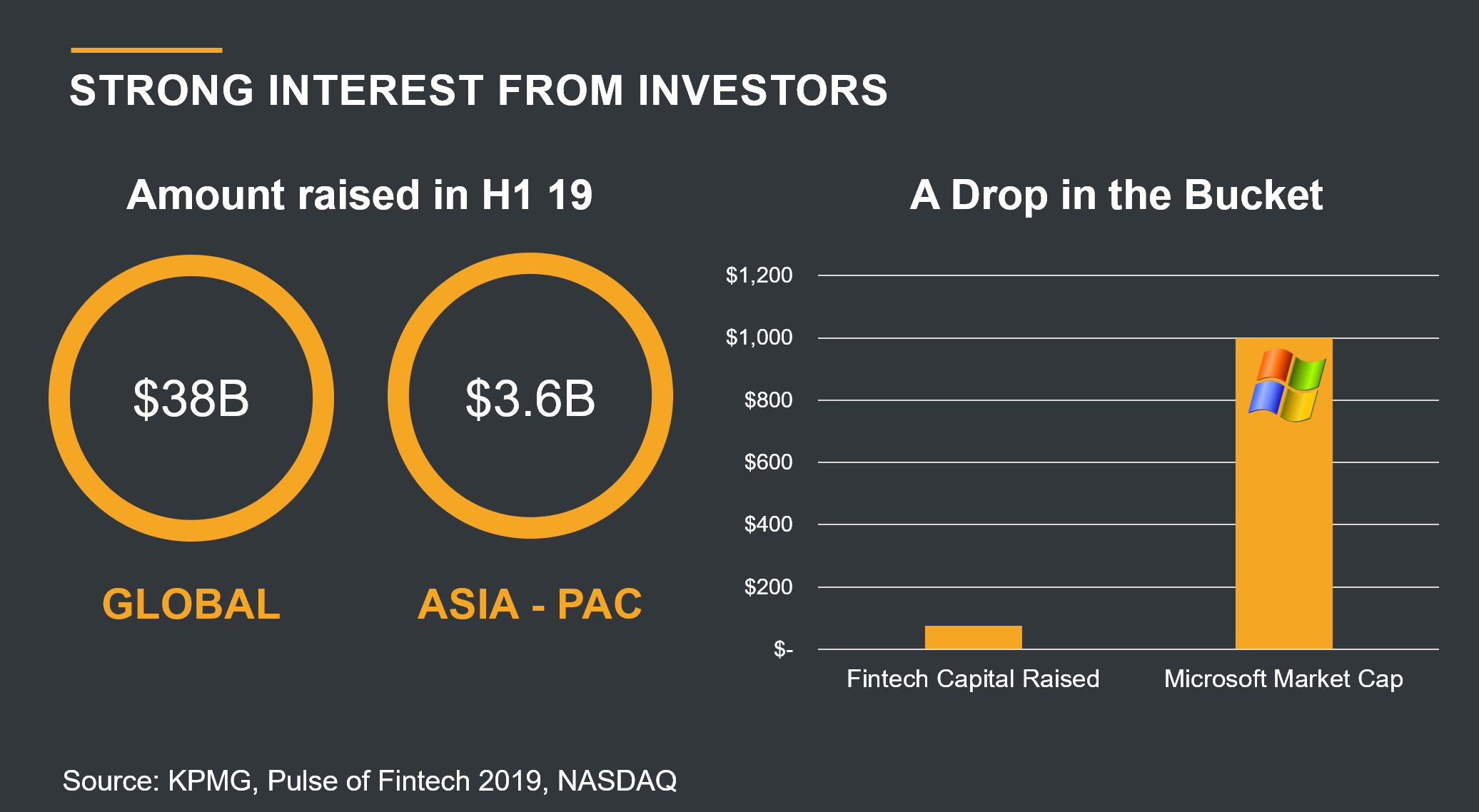 STRONG INTEREST FROM INVESTORS

Amount raised in H1 19

$38B

GLOBAL

$3.6B

ASIA - PAC

A Drop in the Bucket

$1,200
$1,000
$800
$600
$400
$200
$-

Fintech Capital Raised
Microsoft Market Cap

Source: KPMG, Pulse of Fintech 2019, NASDAQ